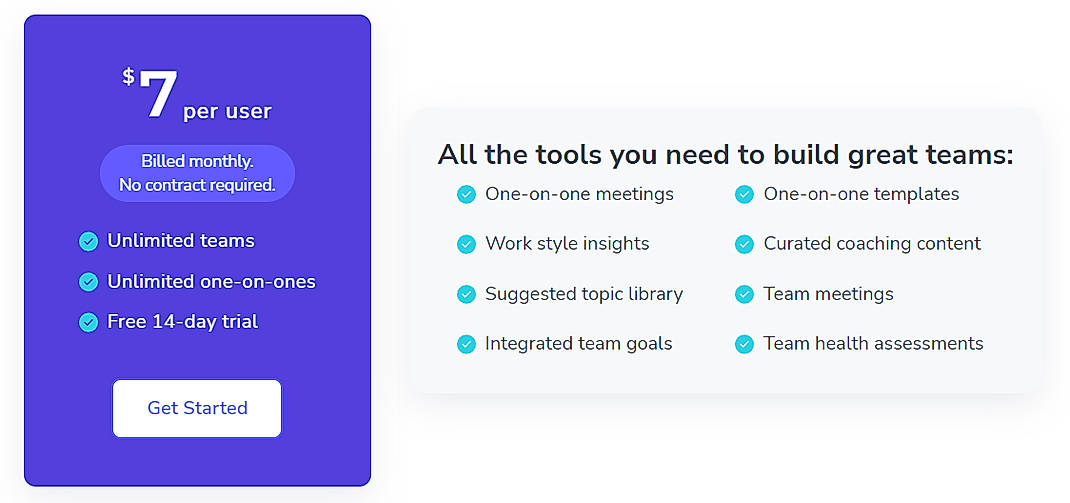 $7 per user

Billed monthly.
No contract required.

Unlimited teams

Unlimited one-on-ones

Free 14-day trial

Get Started

All the tools you need to build great teams:

One-on-one meetings

Work style insights

Suggested topic library

Integrated team goals

One-on-one templates

Curated coaching content

Team meetings

Team health assessments